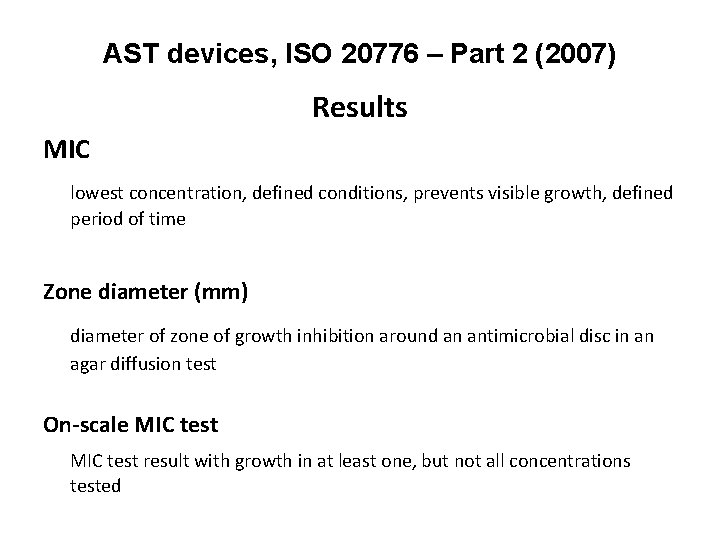 AST devices, ISO 20776 – Part 2 (2007)

Results

MIC

lowest concentration, defined conditions, prevents visible growth, defined period of time

Zone diameter (mm)

diameter of zone of growth inhibition around an antimicrobial disc in an agar diffusion test

On-scale MIC test

MIC test result with growth in at least one, but not all concentrations tested